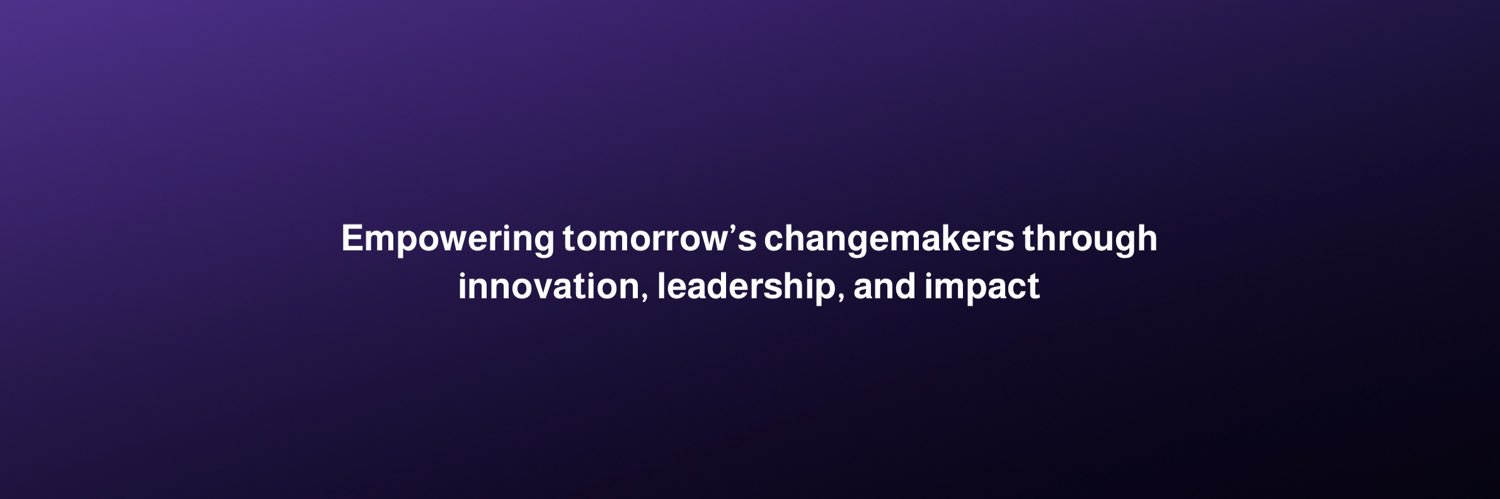 Empowering tomorrow’s changemakers through innovation, leadership, and impact